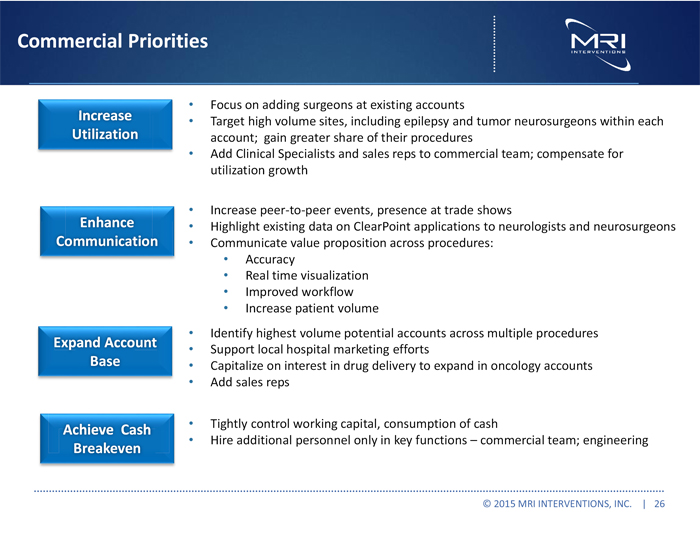 Commercial Priorities

MRI INTERVENTIONS

Increase Utilization

• Focus on adding surgeons at existing accounts
• Target high volume sites, including epilepsy and tumor neurosurgeons within each account; gain greater share of their procedures
• Add Clinical Specialists and sales reps to commercial team; compensate for utilization growth

Enhance Communication

• Increase peer-to-peer events, presence at trade shows
• Highlight existing data on ClearPoint applications to neurologists and neurosurgeons
• Communicate value proposition across procedures:
  • Accuracy
  • Real time visualization
  • Improved workflow
  • Increase patient volume

Expand Account Base

• Identify highest volume potential accounts across multiple procedures
• Support local hospital marketing efforts
• Capitalize on interest in drug delivery to expand in oncology accounts
• Add sales reps

Achieve Cash Breakeven

• Tightly control working capital, consumption of cash
• Hire additional personnel only in key functions – commercial team; engineering

© 2015 MRI INTERVENTIONS, INC. | 26